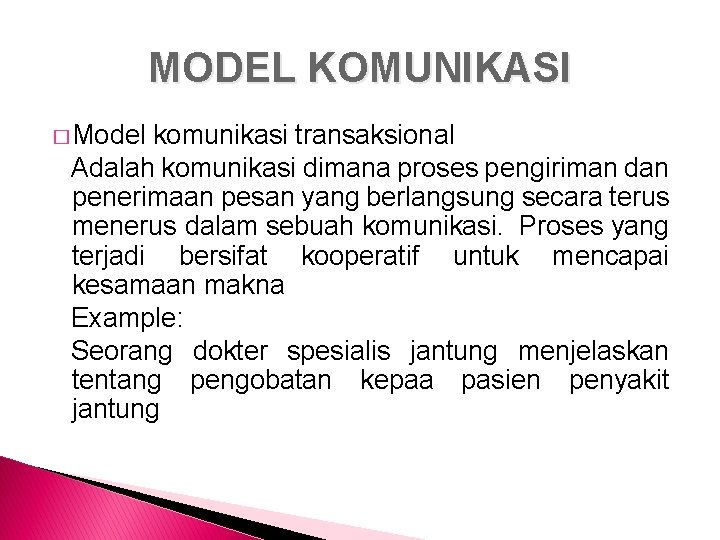 MODEL KOMUNIKASI

□ Model komunikasi transaksional

Adalah komunikasi dimana proses pengiriman dan penerimaan pesan yang berlangsung secara terus menerus dalam sebuah komunikasi. Proses yang terjadi bersifat kooperatif untuk mencapai kesamaan makna

Example:

Seorang dokter spesialis jantung menjelaskan tentang pengobatan kepaa pasien penyakit jantung